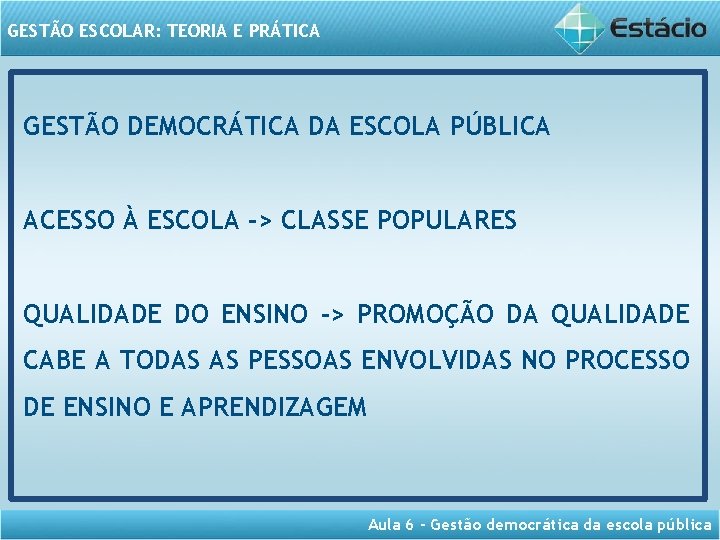 GESTÃO ESCOLAR: TEORIA E PRÁTICA

Estácio

GESTÃO DEMOCRÁTICA DA ESCOLA PÚBLICA

ACESSO À ESCOLA -> CLASSE POPULARES

QUALIDADE DO ENSINO -> PROMOÇÃO DA QUALIDADE CABE A TODAS AS PESSOAS ENVOLVIDAS NO PROCESSO DE ENSINO E APRENDIZAGEM

Aula 6 - Gestão democrática da escola pública